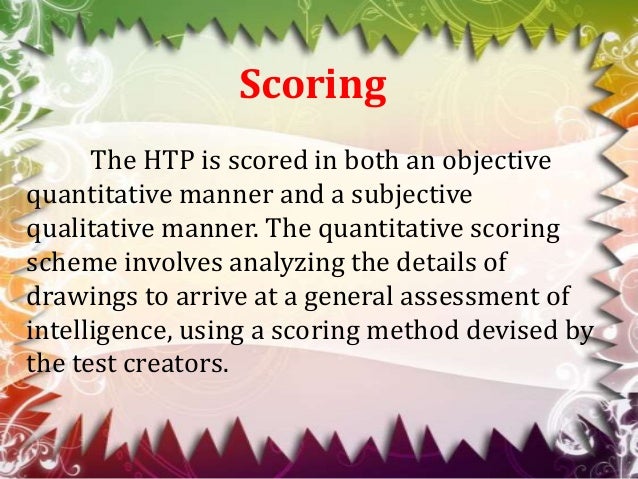 Scoring

The HTP is scored in both an objective quantitative manner and a subjective qualitative manner. The quantitative scoring scheme involves analyzing the details of drawings to arrive at a general assessment of intelligence, using a scoring method devised by the test creators.